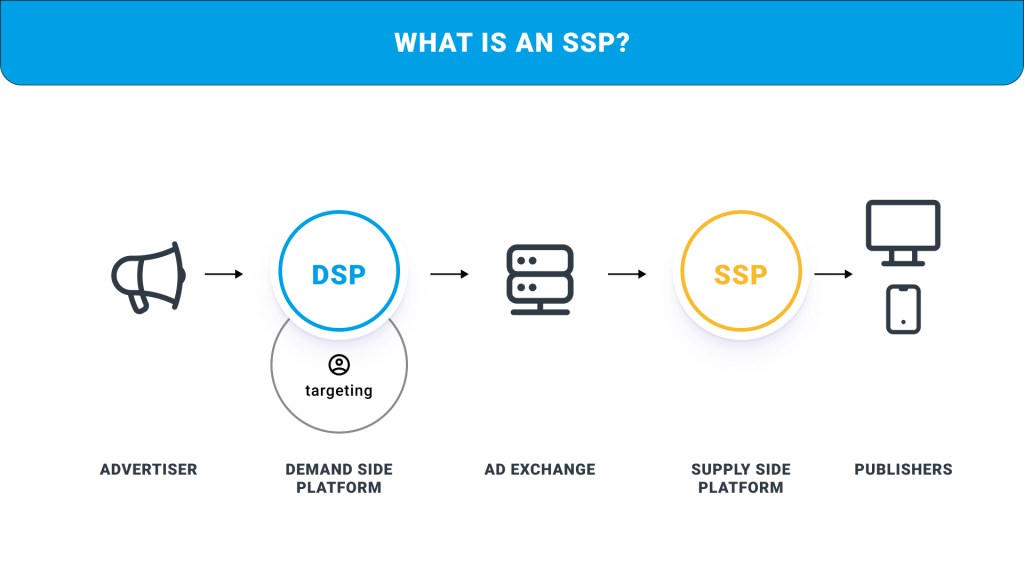 WHAT IS AN SSP?

DSP

targeting

SSP

ADVERTISER

DEMAND SIDE PLATFORM

AD EXCHANGE

SUPPLY SIDE PLATFORM

PUBLISHERS